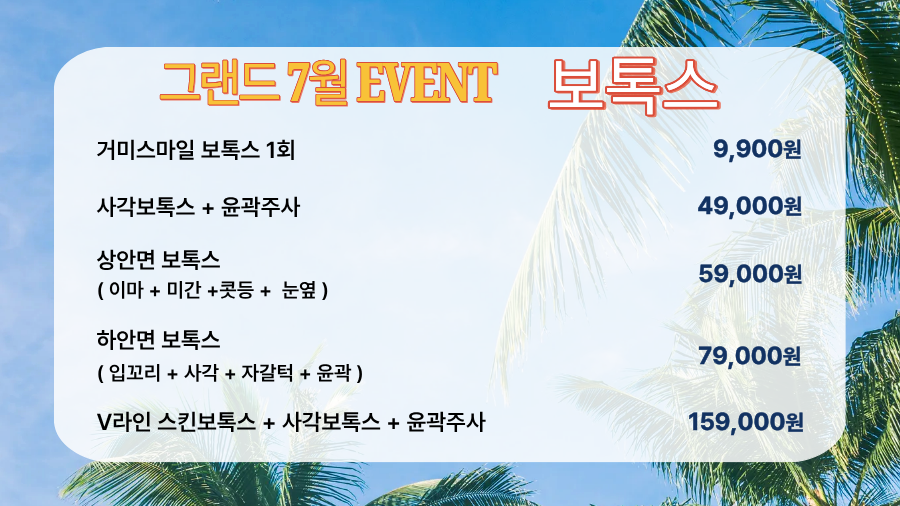 그랜드 7월 EVENT 보톡스

거미스마일 보톡스 1회 9,900원

사각보톡스 + 윤곽주사 49,000원

상안면 보톡스
( 이마 + 미간 +콧등 + 눈옆 ) 59,000원

하안면 보톡스
( 입꼬리 + 사각 + 자갈턱 + 윤곽 ) 79,000원

V라인 스킨보톡스 + 사각보톡스 + 윤곽주사 159,000원